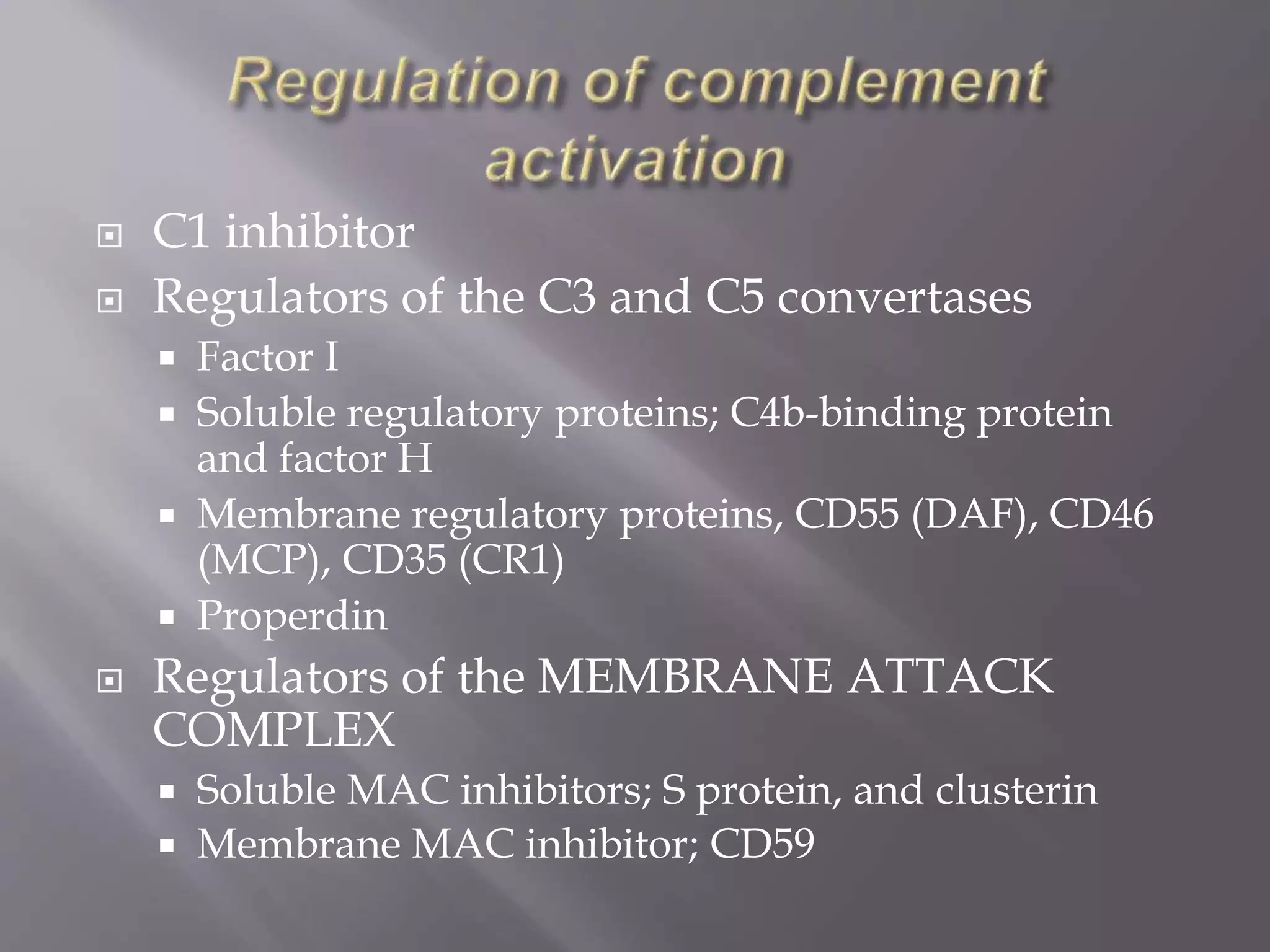 Regulation of complement activation

C1 inhibitor

Regulators of the C3 and C5 convertases

Factor I

Soluble regulatory proteins; C4b-binding protein and factor H

Membrane regulatory proteins, CD55 (DAF), CD46 (MCP), CD35 (CR1)

Properdin

Regulators of the MEMBRANE ATTACK COMPLEX

Soluble MAC inhibitors; S protein, and clusterin

Membrane MAC inhibitor; CD59